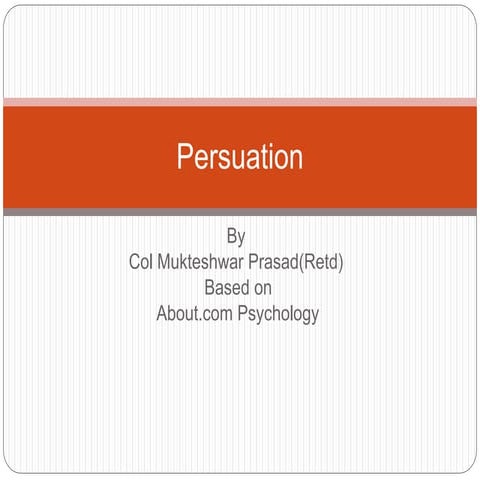 Persuation

By
Col Mukteshwar Prasad(Retd)
Based on
About.com Psychology